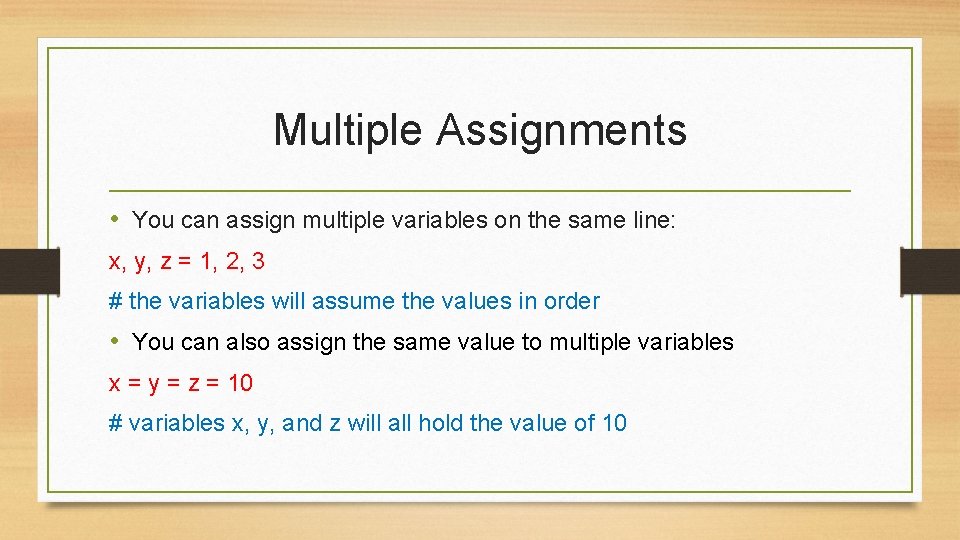 Multiple Assignments

• You can assign multiple variables on the same line:

x, y, z = 1, 2, 3

# the variables will assume the values in order

• You can also assign the same value to multiple variables

x = y = z = 10

# variables x, y, and z will all hold the value of 10